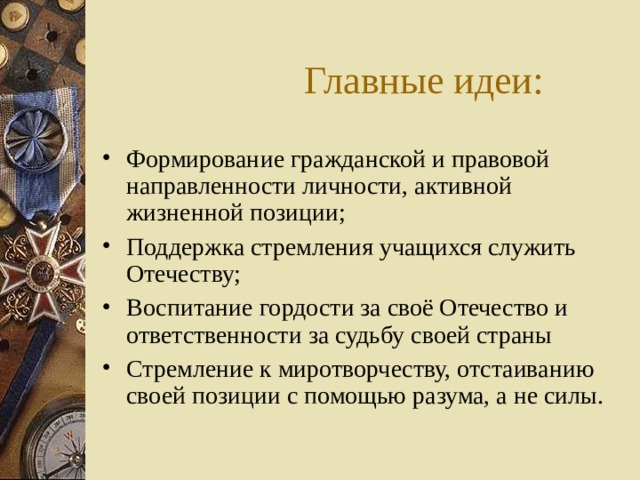 Главные идеи:

• Формирование гражданской и правовой направленности личности, активной жизненной позиции;
• Поддержка стремления учащихся служить Отечеству;
• Воспитание гордости за своё Отечество и ответственности за судьбу своей страны
• Стремление к миротворчеству, отстаиванию своей позиции с помощью разума, а не силы.